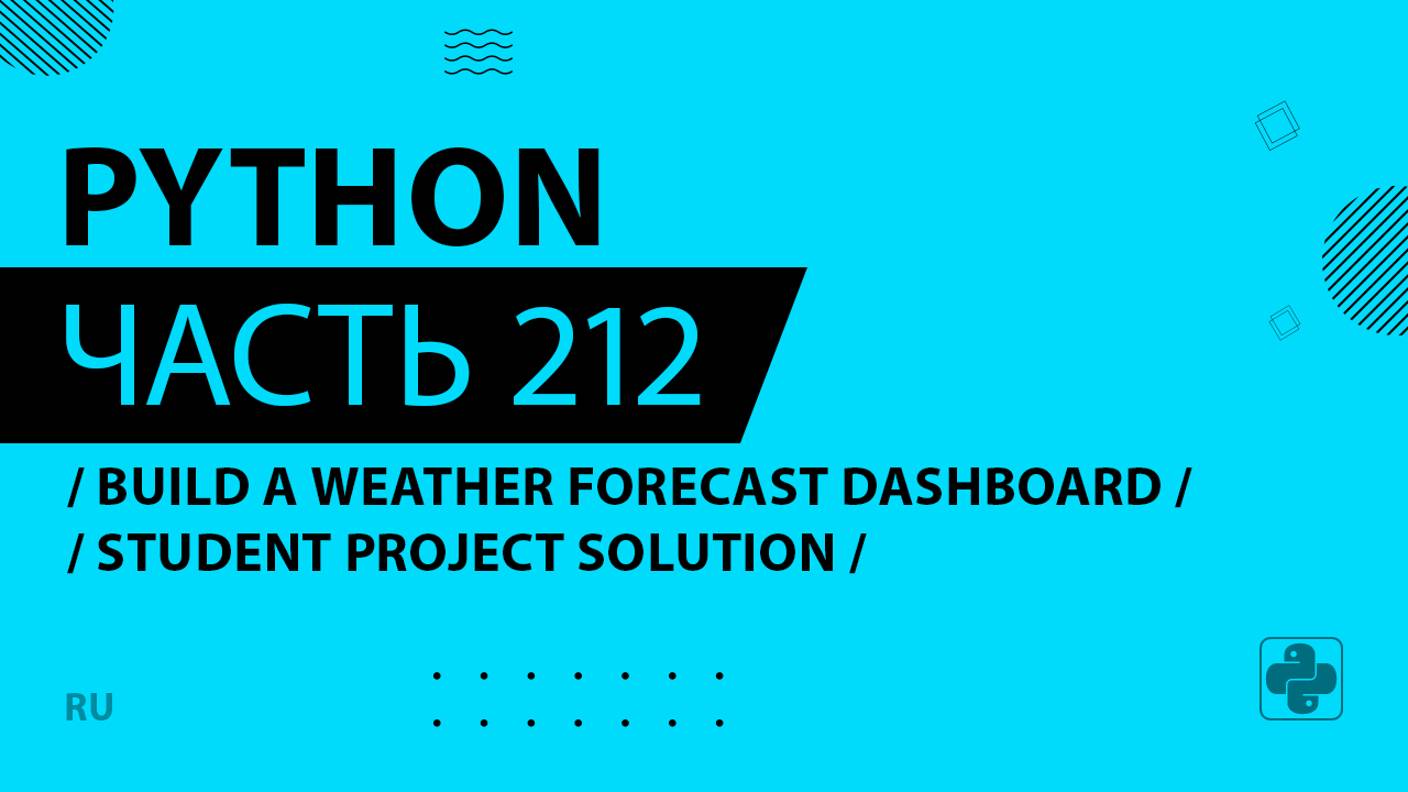 PYTHON
ЧАСТЬ 212
/ BUILD A WEATHER FORECAST DASHBOARD /
/ STUDENT PROJECT SOLUTION /

RU